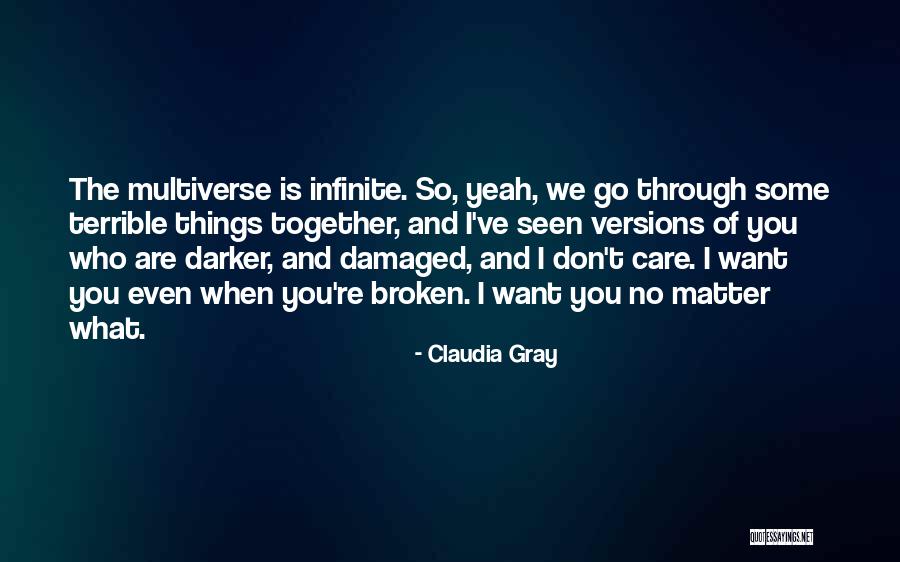 The multiverse is infinite. So, yeah, we go through some terrible things together, and I've seen versions of you who are darker, and damaged, and I don't care. I want you even when you're broken. I want you no matter what.

- Claudia Gray

QUOTESSAYINGS.NET